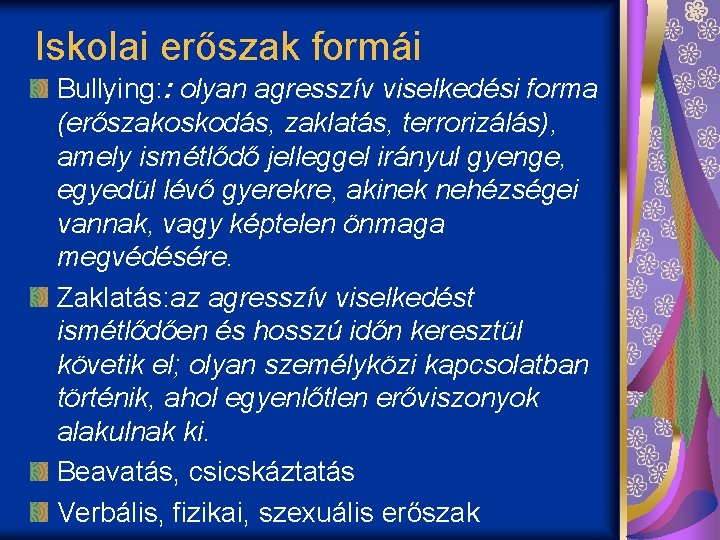 Iskolai erőszak formái

Bullying:: olyan agresszív viselkedési forma (erőszakoskodás, zaklatás, terrorizálás), amely ismétlődő jelleggel irányul gyenge, egyedül lévő gyerekre, akinek nehézségei vannak, vagy képtelen önmaga megvédésére.

Zaklatás:az agresszív viselkedést ismétlődően és hosszú időn keresztül követik el; olyan személyközi kapcsolatban történik, ahol egyenlőtlen erőviszonyok alakulnak ki.

Beavatás, csicskáztatás

Verbális, fizikai, szexuális erőszak